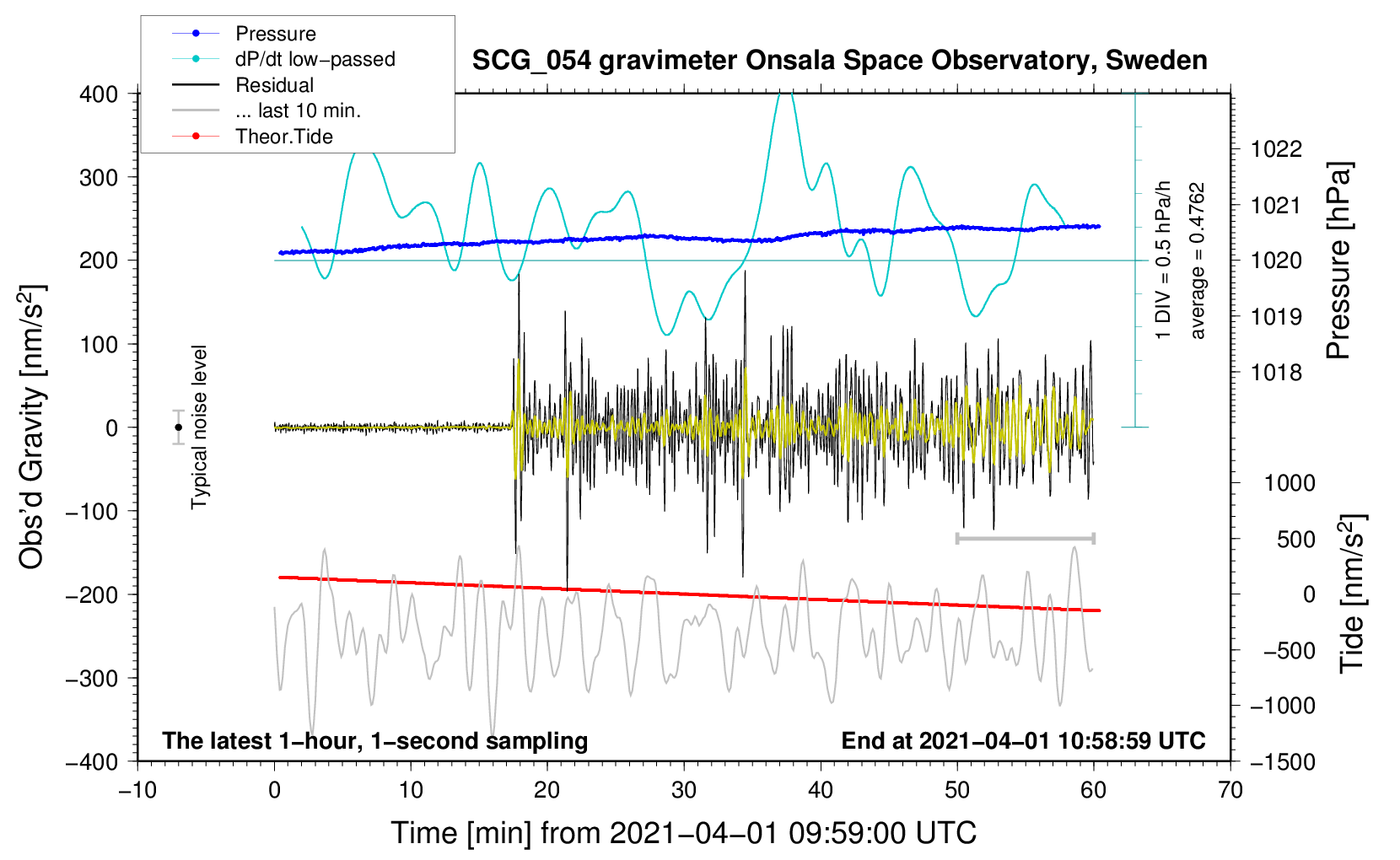 Pressure
dP/dt low−passed
Residual
... last 10 min.
Theor.Tide

SCG_054 gravimeter Onsala Space Observatory, Sweden

400
300
200
100
0
−100
−200
−300
−400

Obs'd Gravity [nm/s$^2$]

Typical noise level

1 DIV = 0.5 hPa/h
average = 0.4762

1022
1021
1020
1019
1018

Pressure [hPa]

1000
500
0
−500
−1000
−1500

Tide [nm/s$^2$]

The latest 1−hour, 1−second sampling

End at 2021−04−01 10:58:59 UTC

−10
0
10
20
30
40
50
60
70

Time [min] from 2021−04−01 09:59:00 UTC